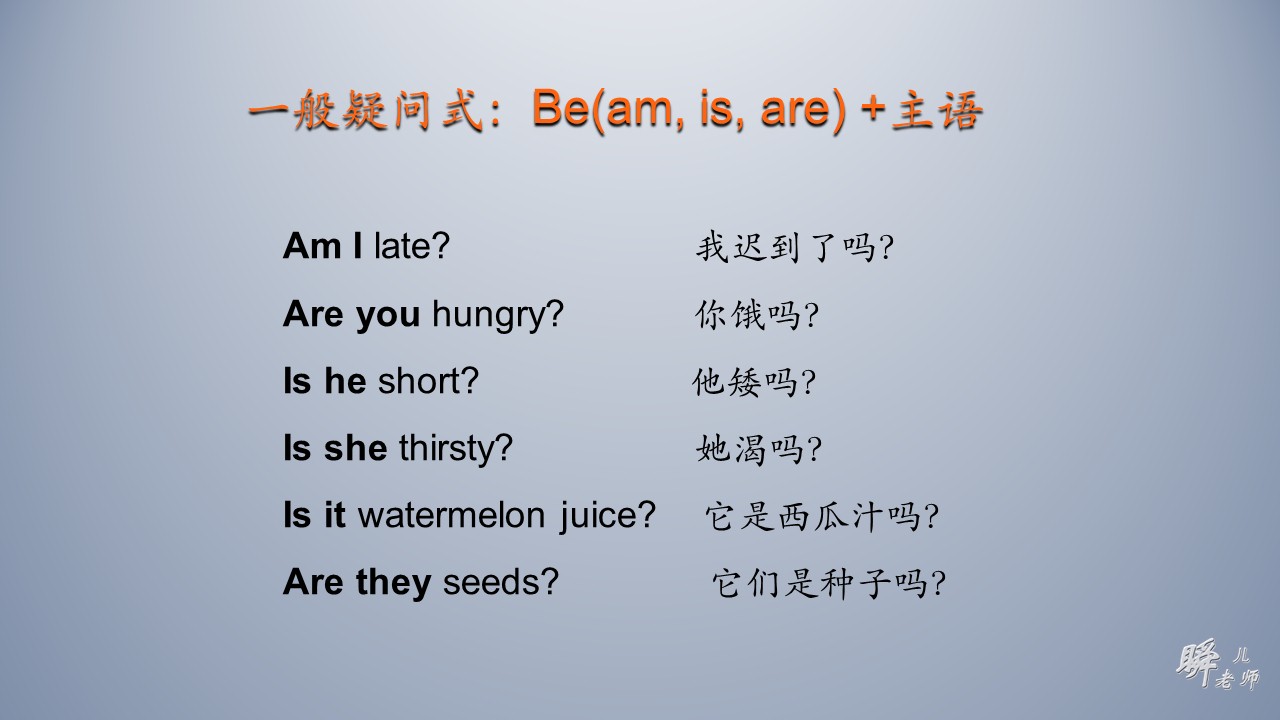 一般疑问式：Be(am, is, are) +主语

Am I late? 我迟到了吗?

Are you hungry? 你饿吗?

Is he short? 他矮吗?

Is she thirsty? 她渴吗?

Is it watermelon juice? 它是西瓜汁吗?

Are they seeds? 它们是种子吗?

瞬儿老师